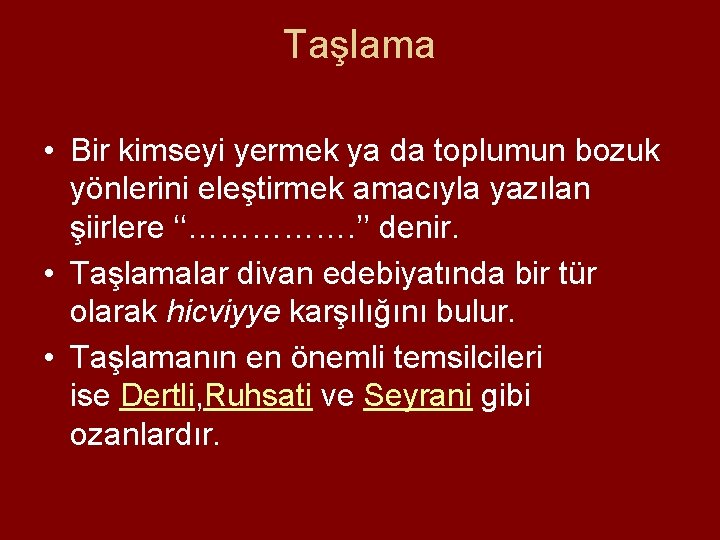 Taşlama

• Bir kimseyi yermek ya da toplumun bozuk yönlerini eleştirmek amacıyla yazılan şiirlere ‘‘…………….’’ denir.
• Taşlamalar divan edebiyatında bir tür olarak hicviyye karşılığını bulur.
• Taşlamanın en önemli temsilcileri ise Dertli,Ruhsati ve Seyrani gibi ozanlardır.